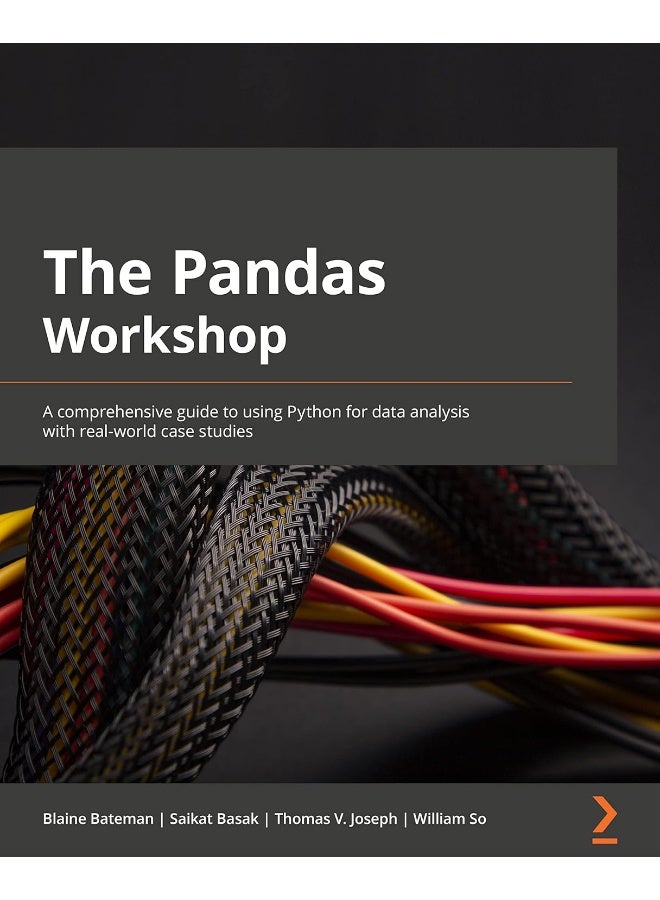 The Pandas Workshop

A comprehensive guide to using Python for data analysis with real-world case studies

Blaine Bateman | Saikat Basak | Thomas V. Joseph | William So